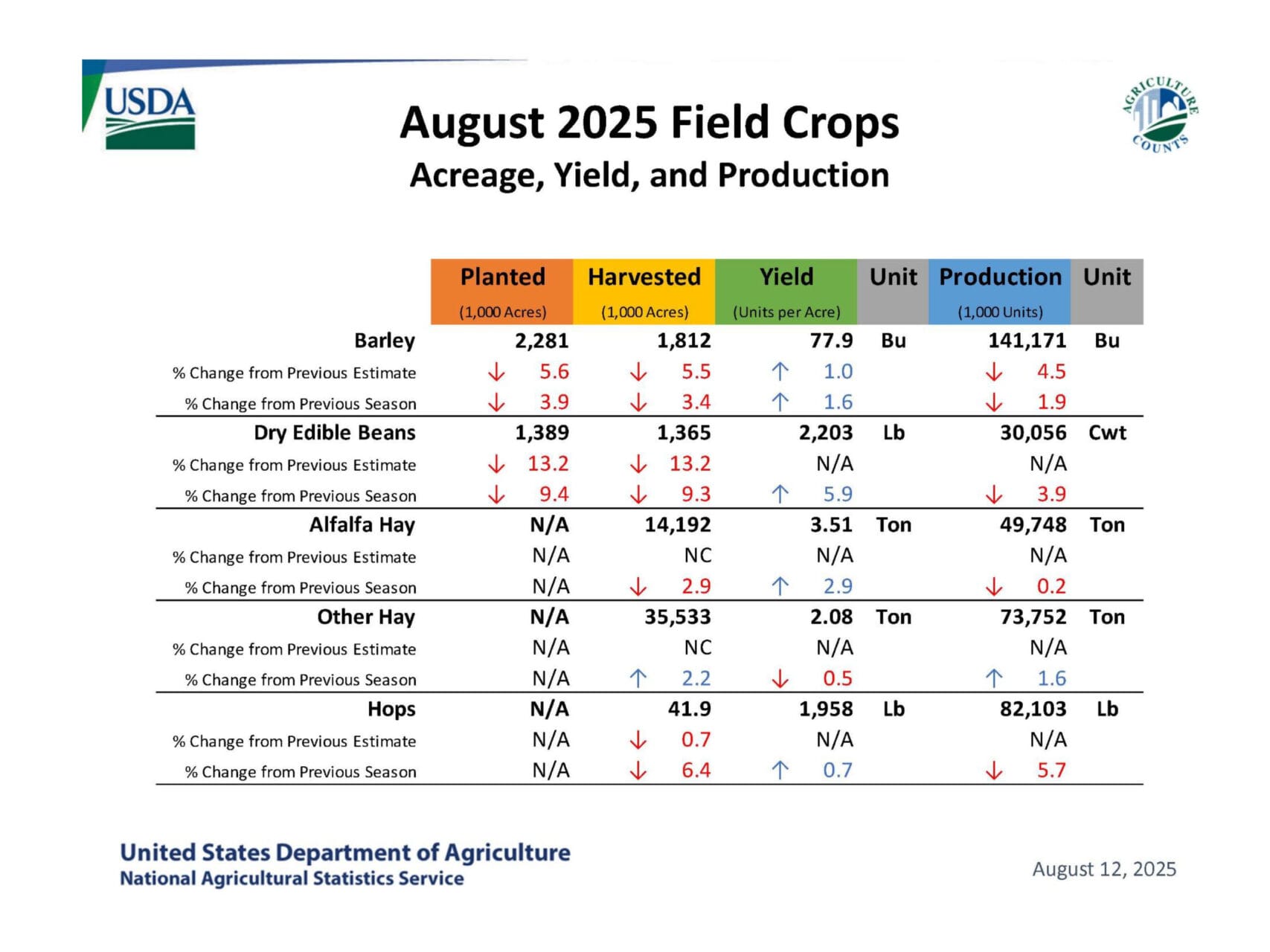 USDA

AGRICULTURE COUNTS

August 2025 Field Crops
Acreage, Yield, and Production

| | Planted (1,000 Acres) | Harvested (1,000 Acres) | Yield (Units per Acre) | Unit | Production (1,000 Units) | Unit |
|---|---|---|---|---|---|---|
| Barley | 2,281 | 1,812 | 77.9 | Bu | 141,171 | Bu |
| % Change from Previous Estimate | ↓ 5.6 | ↓ 5.5 | ↑ 1.0 | | ↓ 4.5 | |
| % Change from Previous Season | ↓ 3.9 | ↓ 3.4 | ↑ 1.6 | | ↓ 1.9 | |
| Dry Edible Beans | 1,389 | 1,365 | 2,203 | Lb | 30,056 | Cwt |
| % Change from Previous Estimate | ↓ 13.2 | ↓ 13.2 | N/A | | N/A | |
| % Change from Previous Season | ↓ 9.4 | ↓ 9.3 | ↑ 5.9 | | ↓ 3.9 | |
| Alfalfa Hay | N/A | 14,192 | 3.51 | Ton | 49,748 | Ton |
| % Change from Previous Estimate | N/A | NC | N/A | | N/A | |
| % Change from Previous Season | N/A | ↓ 2.9 | ↑ 2.9 | | ↓ 0.2 | |
| Other Hay | N/A | 35,533 | 2.08 | Ton | 73,752 | Ton |
| % Change from Previous Estimate | N/A | NC | N/A | | N/A | |
| % Change from Previous Season | N/A | ↑ 2.2 | ↓ 0.5 | | ↑ 1.6 | |
| Hops | N/A | 41.9 | 1,958 | Lb | 82,103 | Lb |
| % Change from Previous Estimate | N/A | ↓ 0.7 | N/A | | N/A | |
| % Change from Previous Season | N/A | ↓ 6.4 | ↑ 0.7 | | ↓ 5.7 | |

United States Department of Agriculture
National Agricultural Statistics Service

August 12, 2025